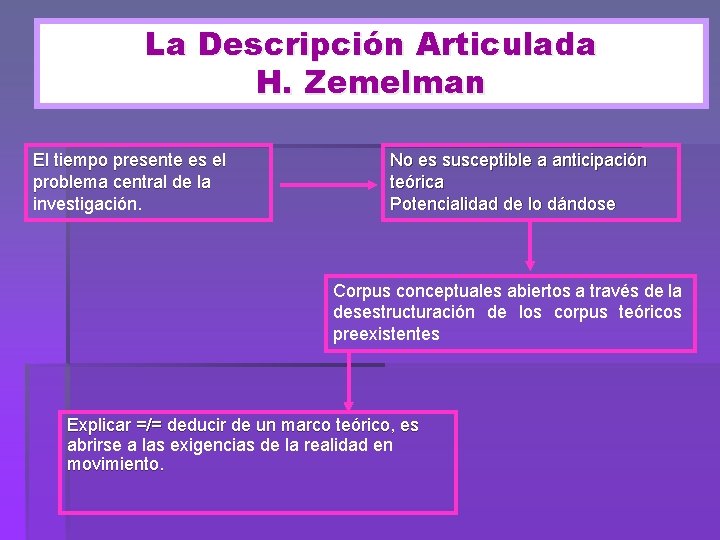 La Descripción Articulada
H. Zemelman

El tiempo presente es el problema central de la investigación.

No es susceptible a anticipación teórica
Potencialidad de lo dándose

Corpus conceptuales abiertos a través de la desestructuración de los corpus teóricos preexistentes

Explicar =/= deducir de un marco teórico, es abrirse a las exigencias de la realidad en movimiento.